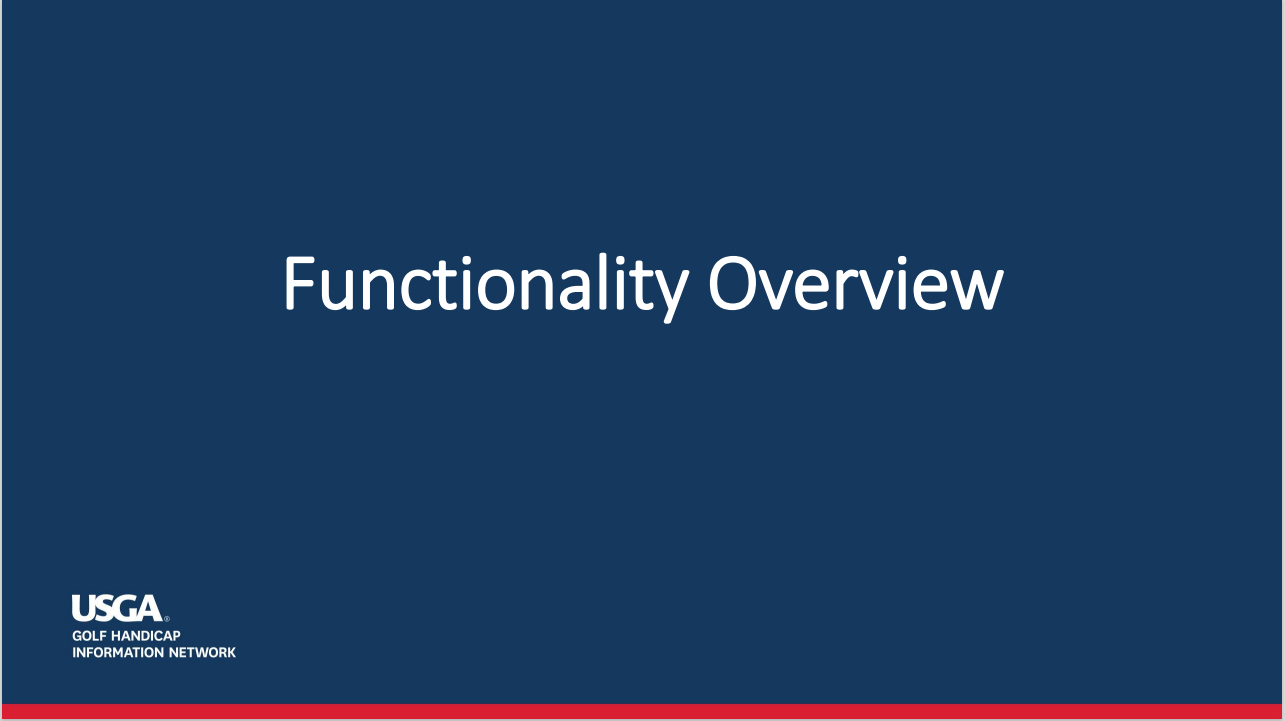 Functionality Overview

USGA®
GOLF HANDICAP
INFORMATION NETWORK